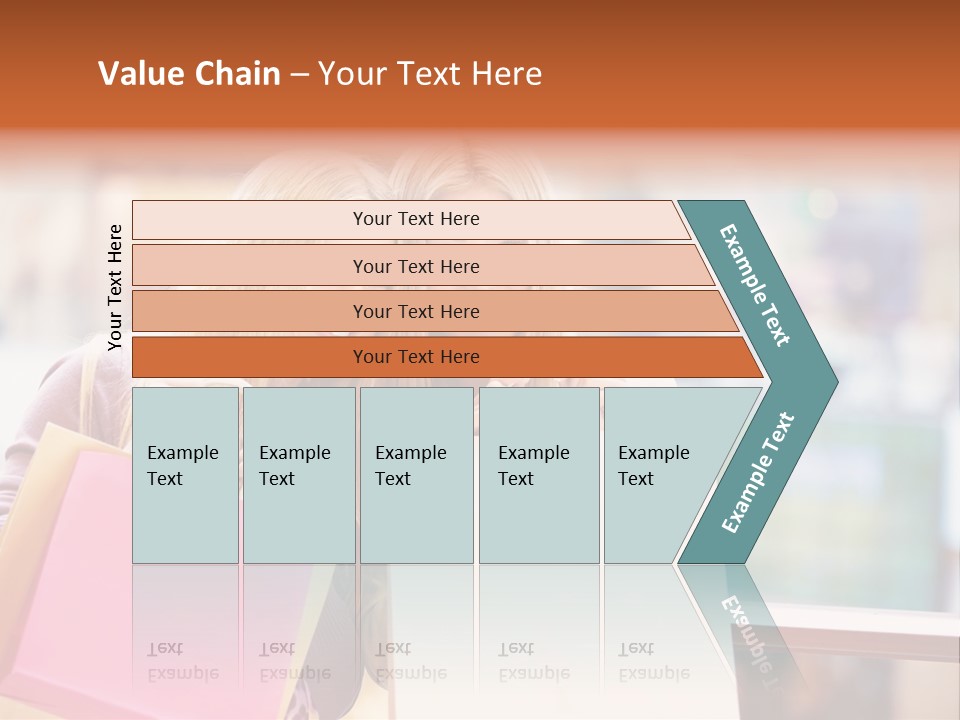 Value Chain – Your Text Here

Your Text Here

Your Text Here

Your Text Here

Your Text Here

Your Text Here

Example Text

Example Text

Example Text

Example Text

Example Text

Example Text

Example Text